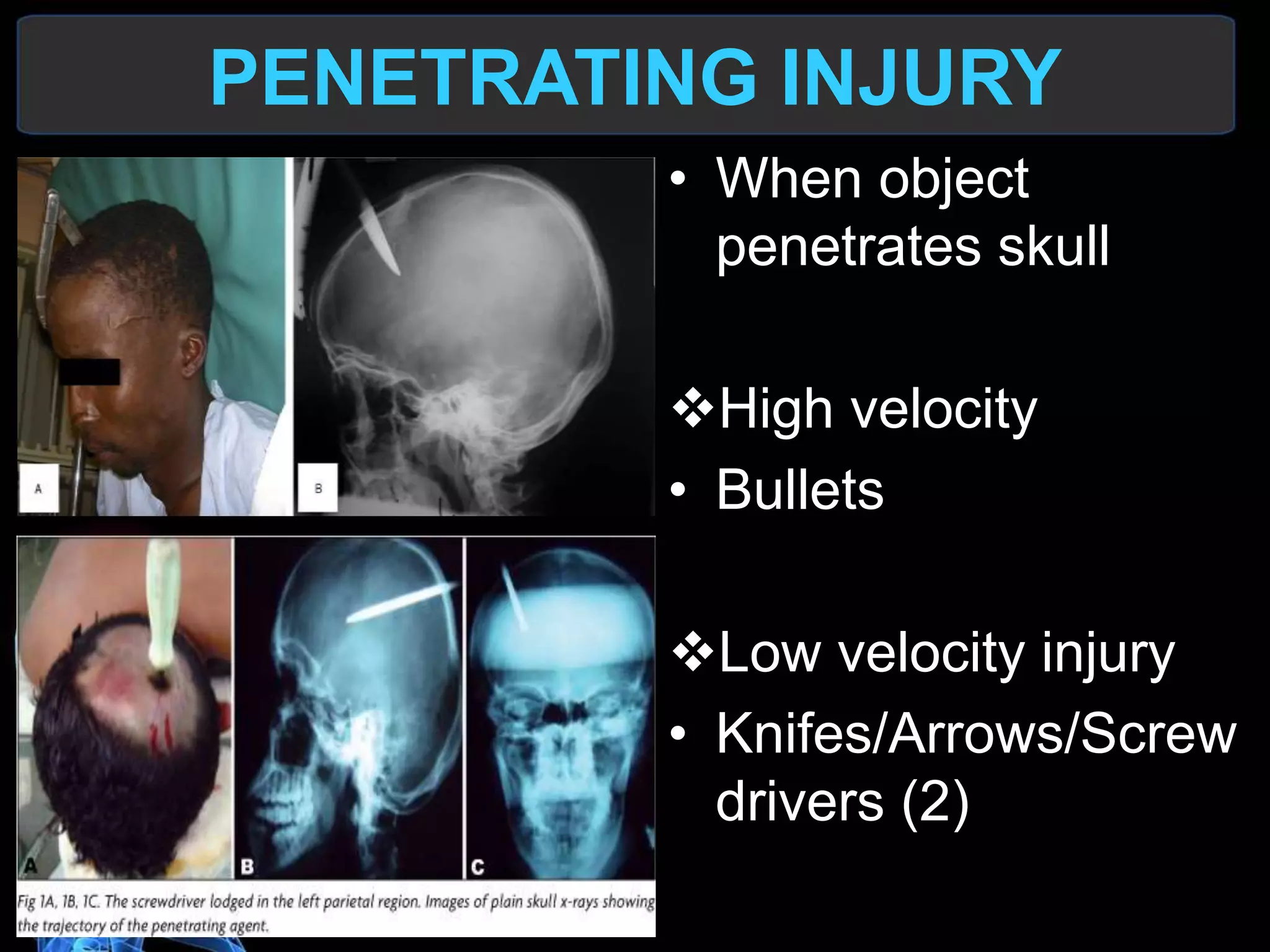 PENETRATING INJURY

A

B

A

B

C

Fig 1A, 1B, 1C. The screwdriver lodged in the left parietal region. Images of plain skull x-rays showing the trajectory of the penetrating agent.

• When object penetrates skull

❖High velocity
• Bullets

❖Low velocity injury
• Knifes/Arrows/Screw drivers (2)